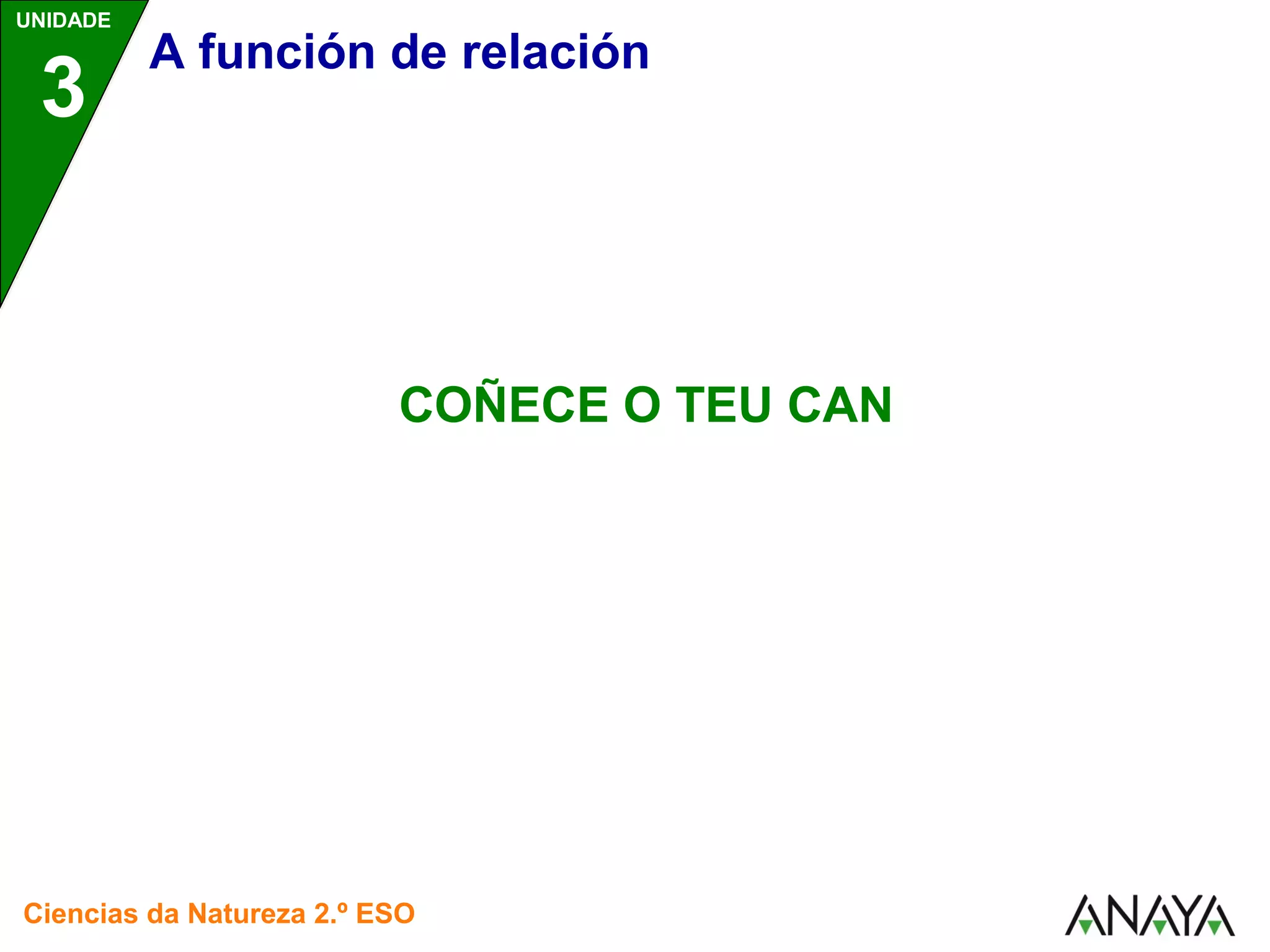 UNIDADE
3
A función de relación

COÑECE O TEU CAN

Ciencias da Natureza 2.º ESO

ANAYA